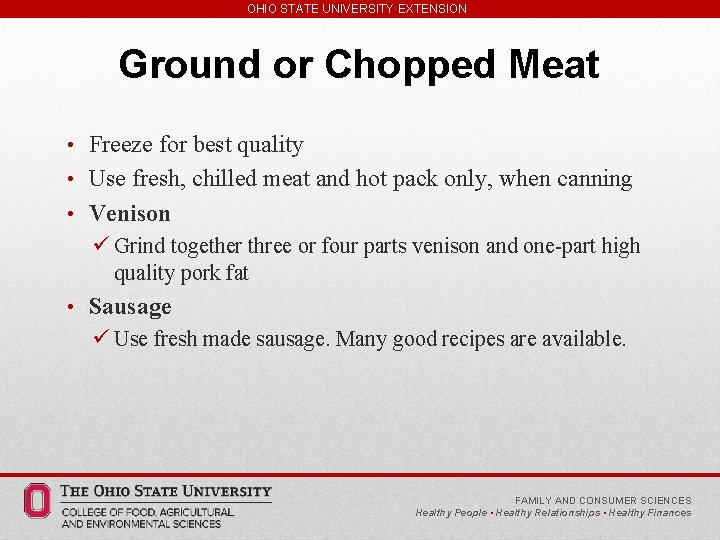 OHIO STATE UNIVERSITY EXTENSION

Ground or Chopped Meat

• Freeze for best quality
• Use fresh, chilled meat and hot pack only, when canning
• Venison
✓ Grind together three or four parts venison and one-part high quality pork fat
• Sausage
✓ Use fresh made sausage. Many good recipes are available.

THE OHIO STATE UNIVERSITY
COLLEGE OF FOOD, AGRICULTURAL, AND ENVIRONMENTAL SCIENCES

FAMILY AND CONSUMER SCIENCES
Healthy People • Healthy Relationships • Healthy Finances